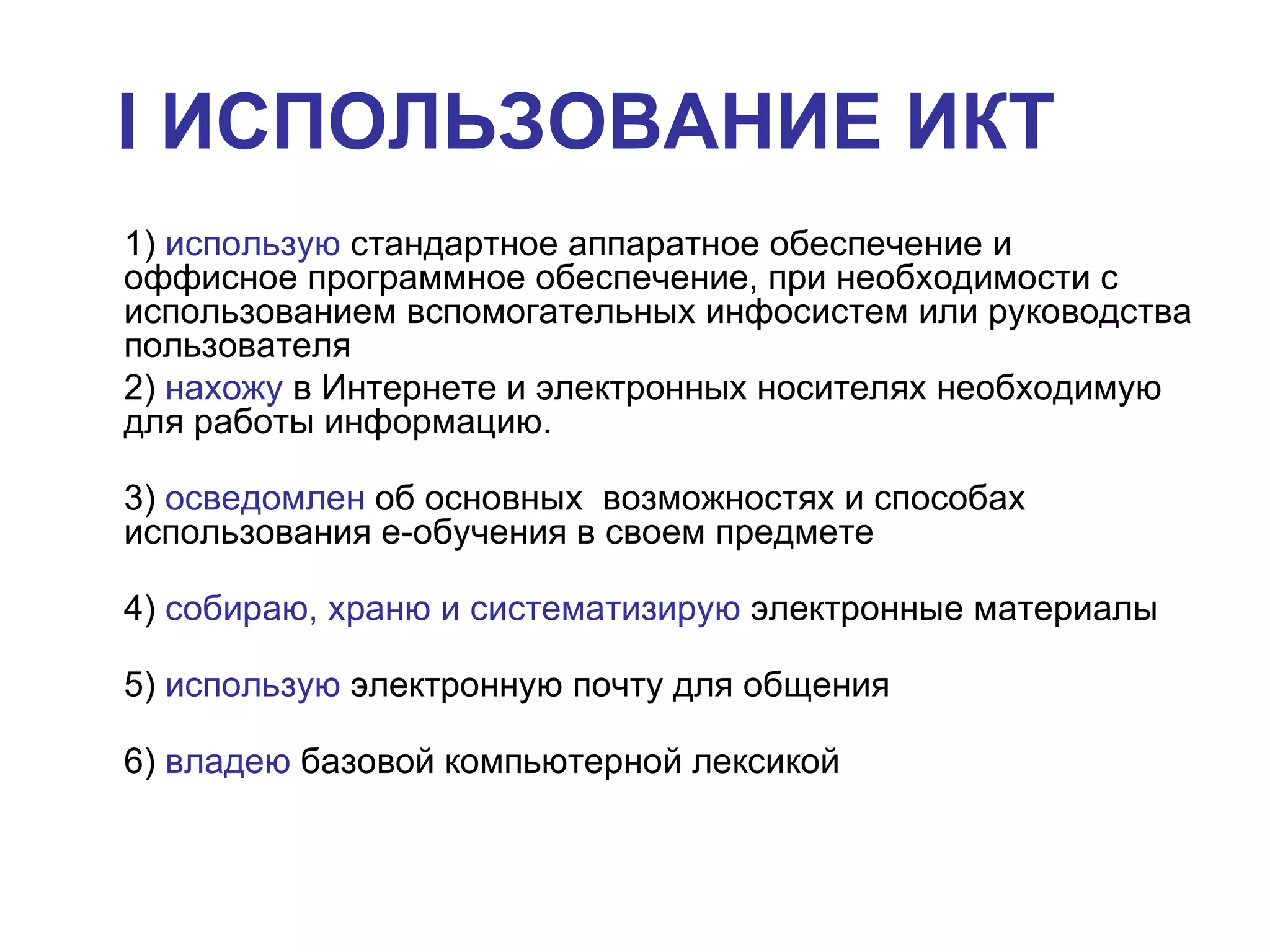 I ИСПОЛЬЗОВАНИЕ ИКТ

1) использую стандартное аппаратное обеспечение и оффисное программное обеспечение, при необходимости с использованием вспомогательных инфосистем или руководства пользователя

2) нахожу в Интернете и электронных носителях необходимую для работы информацию.

3) осведомлен об основных  возможностях и способах использования е-обучения в своем предмете

4) собираю, храню и систематизирую электронные материалы

5) использую электронную почту для общения

6) владею базовой компьютерной лексикой